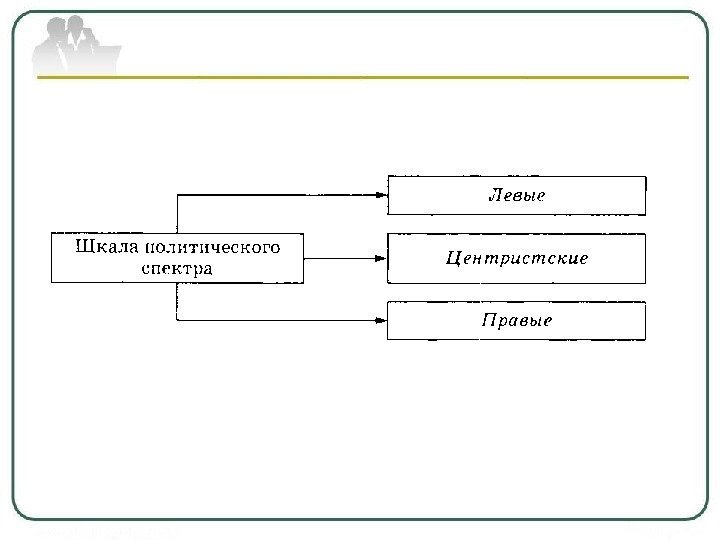 Шкала политического спектра

Левые

Центристские

Правые